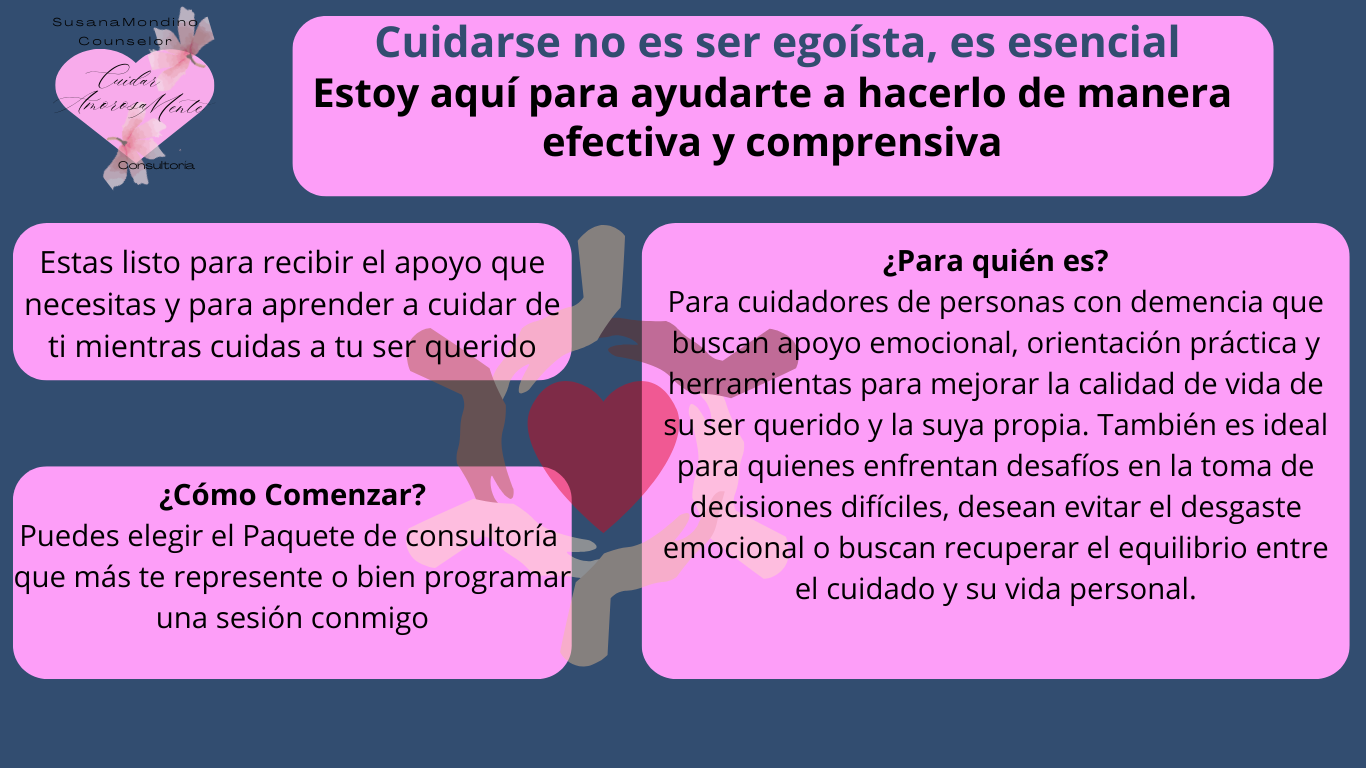 SusanaMondino
Counselor
Cuidar AmorosaMente
Consultoria

Cuidarse no es ser egoísta, es esencial
Estoy aquí para ayudarte a hacerlo de manera efectiva y comprensiva

Estas listo para recibir el apoyo que necesitas y para aprender a cuidar de ti mientras cuidas a tu ser querido

¿Cómo Comenzar?
Puedes elegir el Paquete de consultoría que más te represente o bien programar una sesión conmigo

¿Para quién es?
Para cuidadores de personas con demencia que buscan apoyo emocional, orientación práctica y herramientas para mejorar la calidad de vida de su ser querido y la suya propia. También es ideal para quienes enfrentan desafíos en la toma de decisiones difíciles, desean evitar el desgaste emocional o buscan recuperar el equilibrio entre el cuidado y su vida personal.